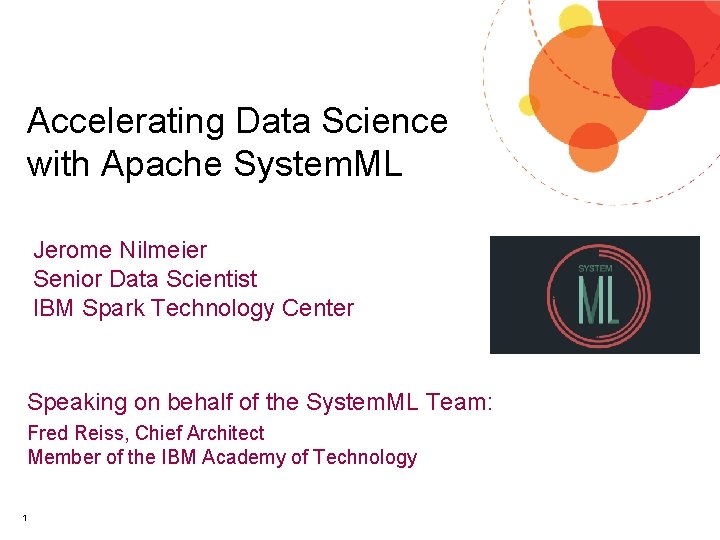 Accelerating Data Science with Apache SystemML

Jerome Nilmeier
Senior Data Scientist
IBM Spark Technology Center

SYSTEM
ML

Speaking on behalf of the SystemML Team:
Fred Reiss, Chief Architect
Member of the IBM Academy of Technology

1